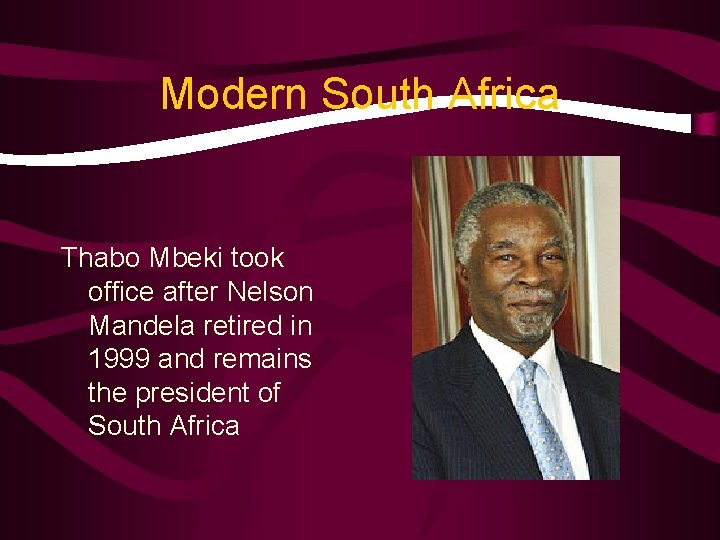 Modern South Africa

Thabo Mbeki took office after Nelson Mandela retired in 1999 and remains the president of South Africa